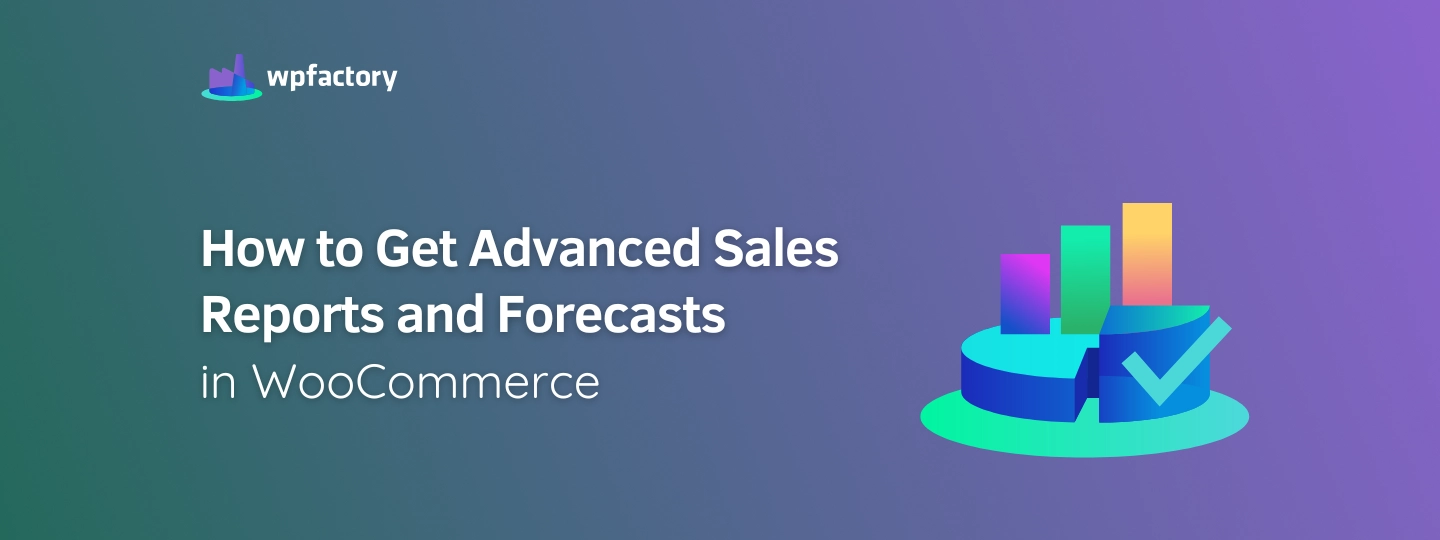 wpfactory

How to Get Advanced Sales Reports and Forecasts in WooCommerce